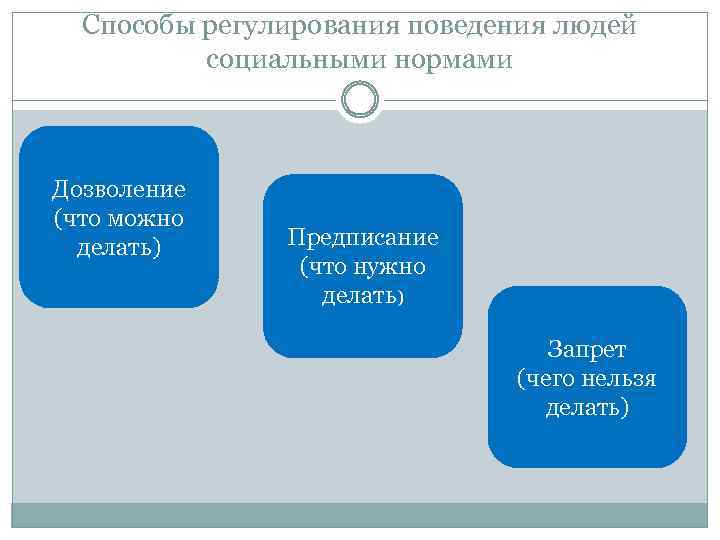 Способы регулирования поведения людей социальными нормами

Дозволение (что можно делать)

Предписание (что нужно делать)

Запрет (чего нельзя делать)